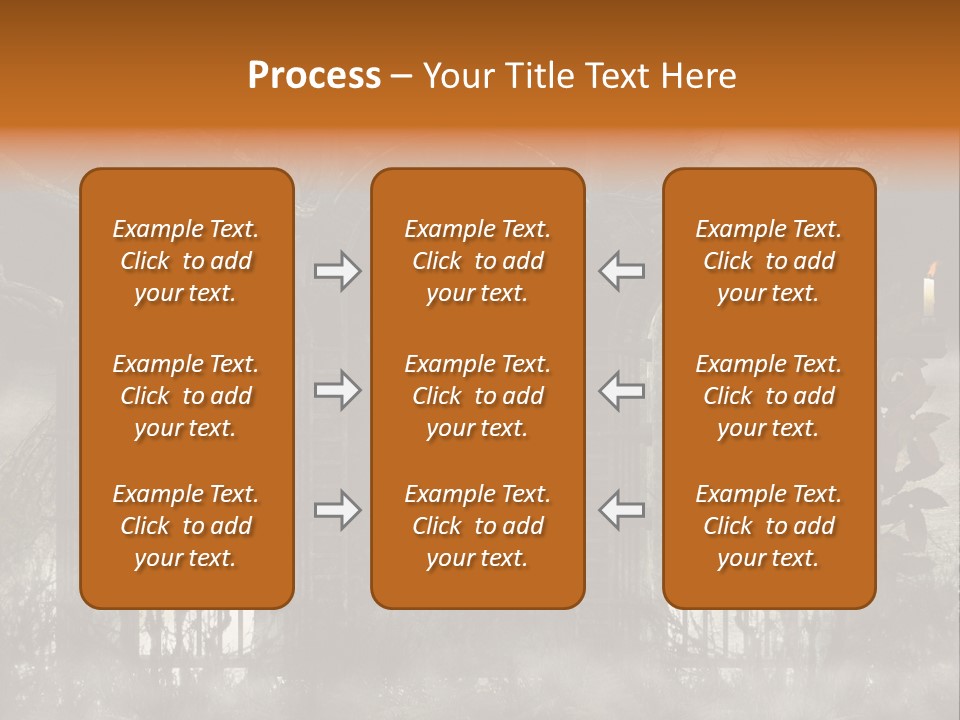 Process – Your Title Text Here

Example Text. Click to add your text.

Example Text. Click to add your text.

Example Text. Click to add your text.

Example Text. Click to add your text.

Example Text. Click to add your text.

Example Text. Click to add your text.

Example Text. Click to add your text.

Example Text. Click to add your text.

Example Text. Click to add your text.